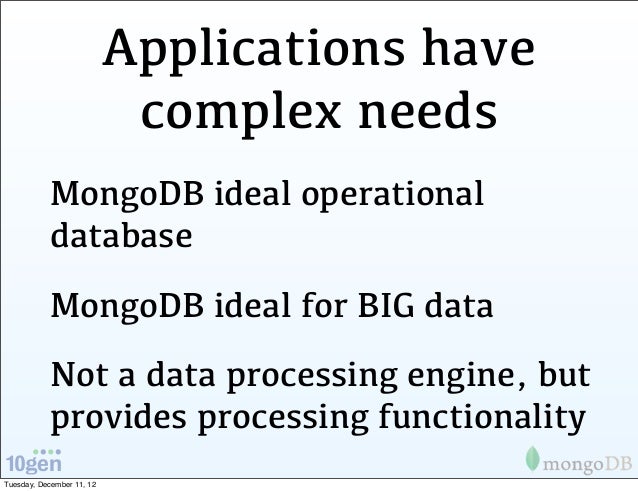 Applications have complex needs

MongoDB ideal operational database

MongoDB ideal for BIG data

Not a data processing engine, but provides processing functionality

10gen

mongoDB

Tuesday, December 11, 12